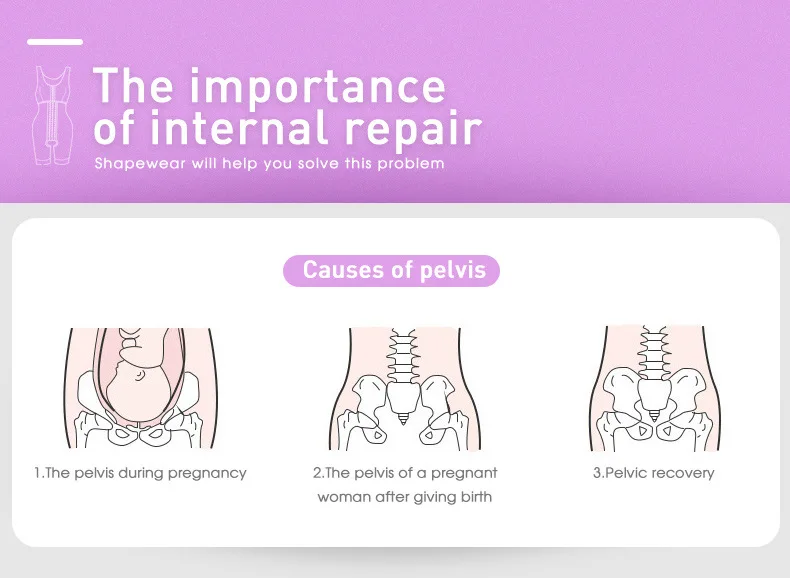 The importance of internal repair

Shapewear will help you solve this problem

Causes of pelvis

1.The pelvis during pregnancy

2.The pelvis of a pregnant woman after giving birth

3.Pelvic recovery